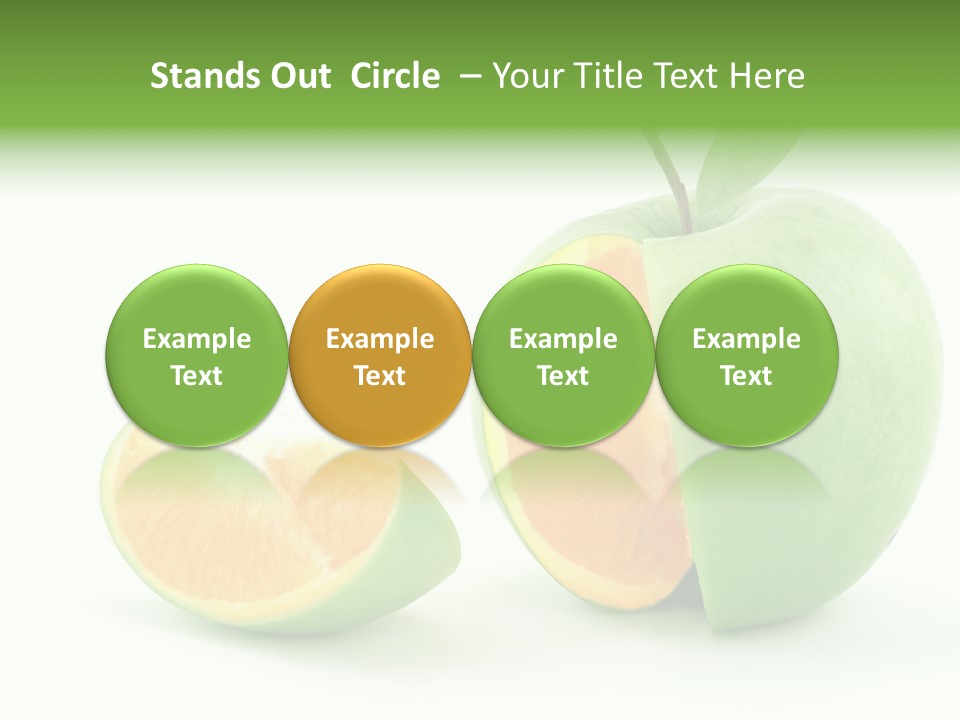 Stands Out Circle – Your Title Text Here

Example Text

Example Text

Example Text

Example Text